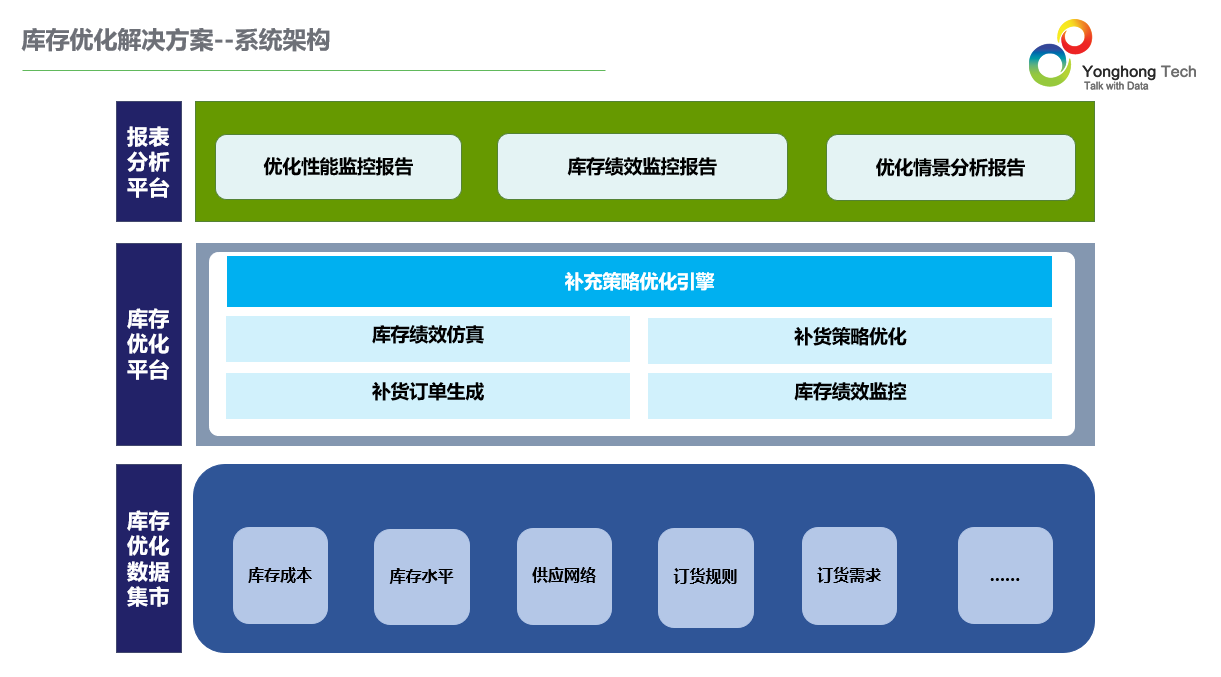 库存优化解决方案--系统架构

Yonghong Tech
Talk with Data

报表分析平台

优化性能监控报告

库存绩效监控报告

优化情景分析报告

库存优化平台

补充策略优化引擎

库存绩效仿真

补货策略优化

补货订单生成

库存绩效监控

库存优化数据集市

库存成本

库存水平

供应网络

订货规则

订货需求

……